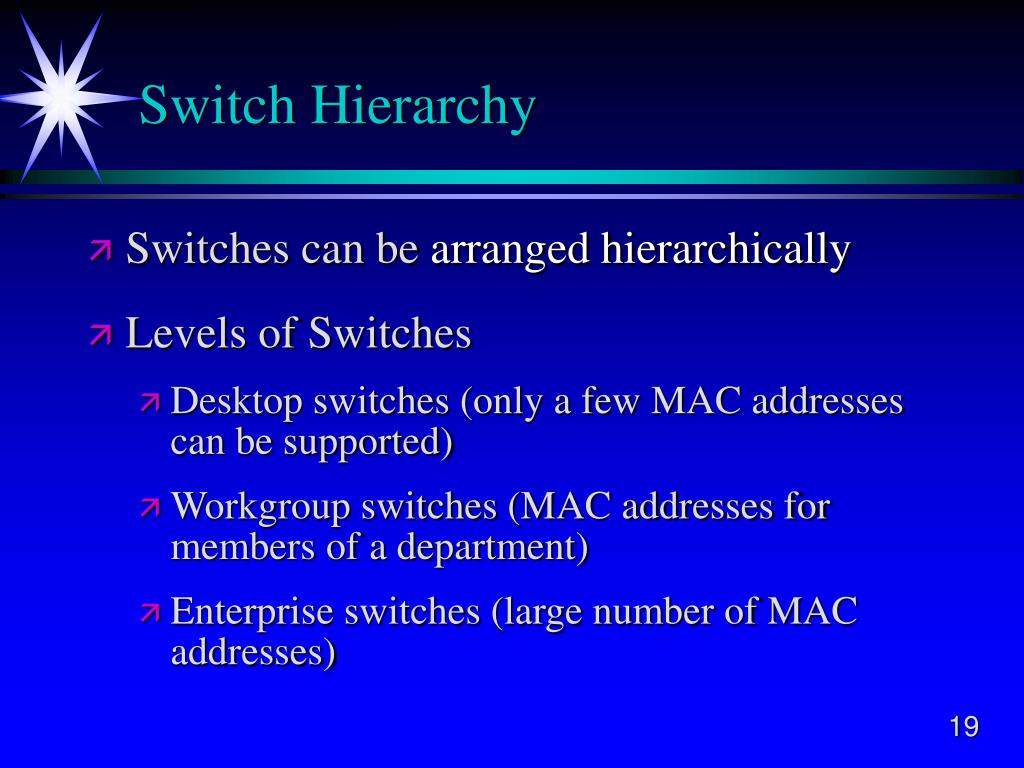 Switch Hierarchy

Switches can be arranged hierarchically

Levels of Switches

Desktop switches (only a few MAC addresses can be supported)

Workgroup switches (MAC addresses for members of a department)

Enterprise switches (large number of MAC addresses)

19